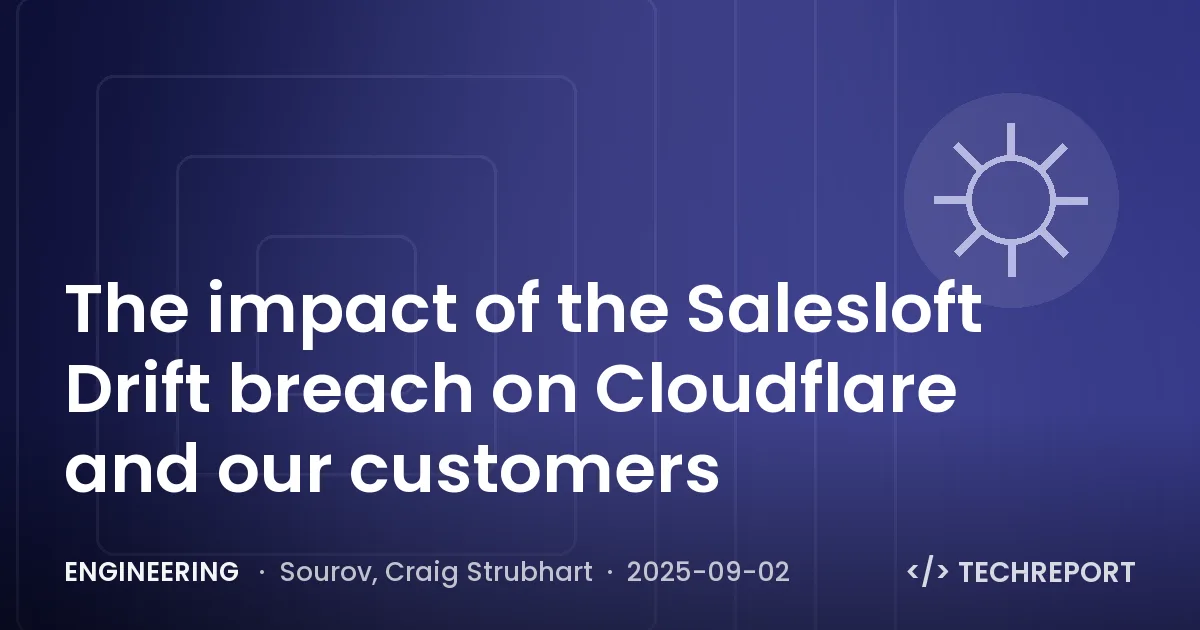 The impact of the Salesloft Drift breach on Cloudflare and our customers

ENGINEERING · Sourov, Craig Strubhart · 2025-09-02

</> TECHREPORT